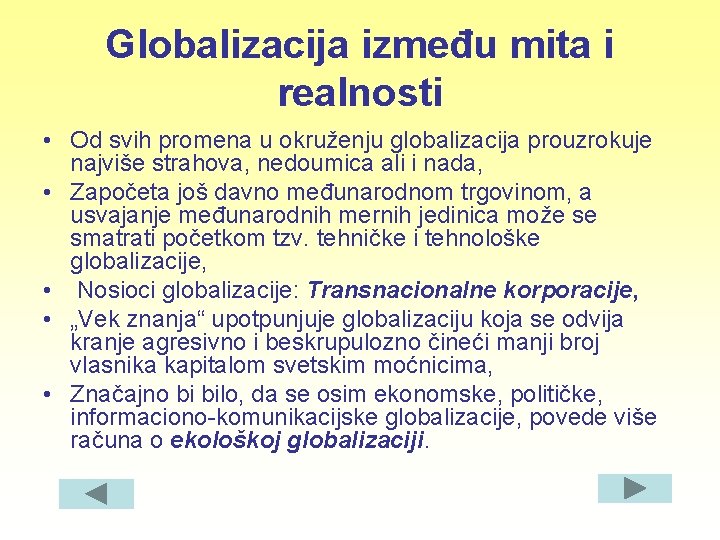 Globalizacija između mita i realnosti

• Od svih promena u okruženju globalizacija prouzrokuje najviše strahova, nedoumica ali i nada,
• Započeta još davno međunarodnom trgovinom, a usvajanje međunarodnih mernih jedinica može se smatrati početkom tzv. tehničke i tehnološke globalizacije,
• Nosioci globalizacije: Transnacionalne korporacije,
• „Vek znanja“ upotpunjuje globalizaciju koja se odvija kranje agresivno i beskrupulozno čineći manji broj vlasnika kapitalom svetskim moćnicima,
• Značajno bi bilo, da se osim ekonomske, političke, informaciono-komunikacijske globalizacije, povede više računa o ekološkoj globalizaciji.